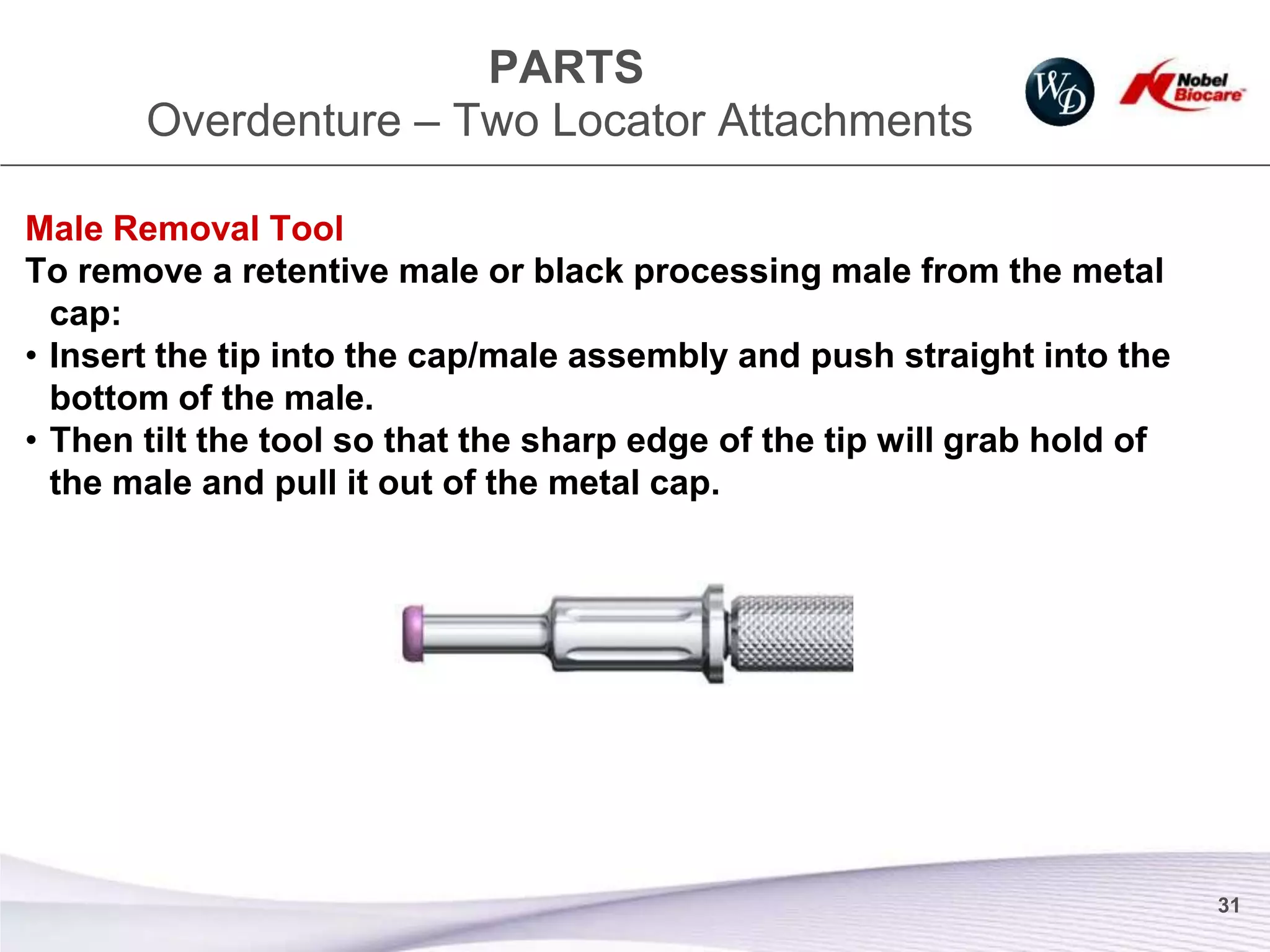 PARTS
Overdenture – Two Locator Attachments

WD

Nobel Biocare

Male Removal Tool
To remove a retentive male or black processing male from the metal cap:
• Insert the tip into the cap/male assembly and push straight into the bottom of the male.
• Then tilt the tool so that the sharp edge of the tip will grab hold of the male and pull it out of the metal cap.

31